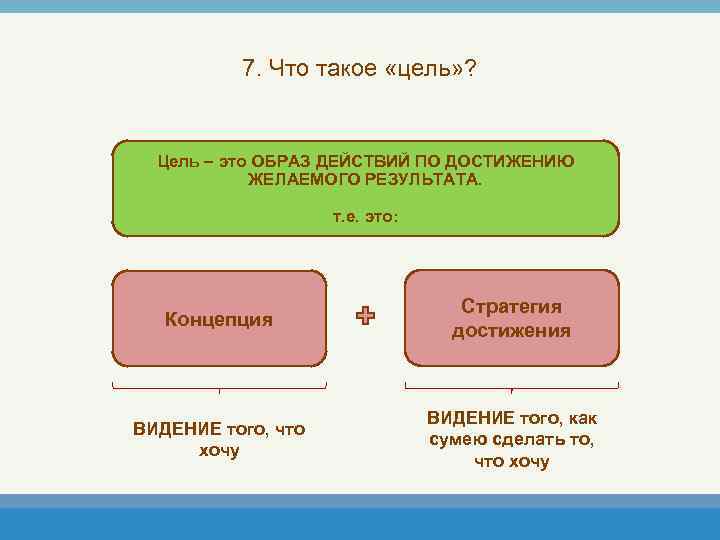 7. Что такое «цель»?

Цель – это ОБРАЗ ДЕЙСТВИЙ ПО ДОСТИЖЕНИЮ ЖЕЛАЕМОГО РЕЗУЛЬТАТА.

т.е. это:

Концепция

+

Стратегия достижения

ВИДЕНИЕ того, что хочу

ВИДЕНИЕ того, как сумею сделать то, что хочу